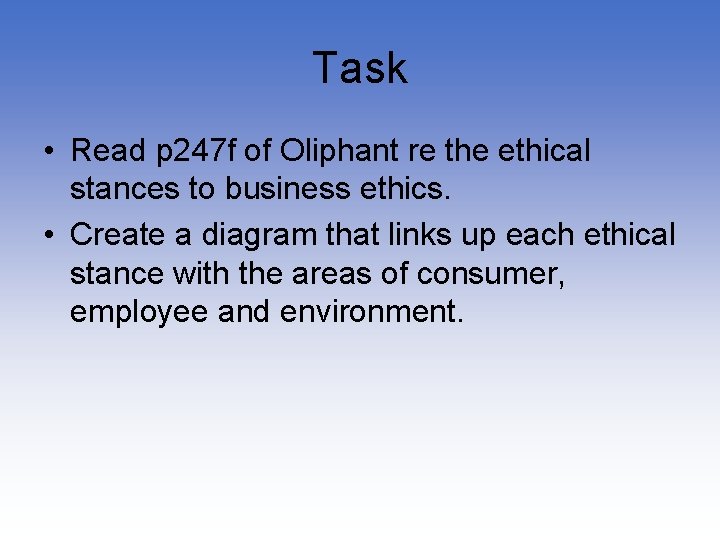 Task

• Read p247f of Oliphant re the ethical stances to business ethics.
• Create a diagram that links up each ethical stance with the areas of consumer, employee and environment.